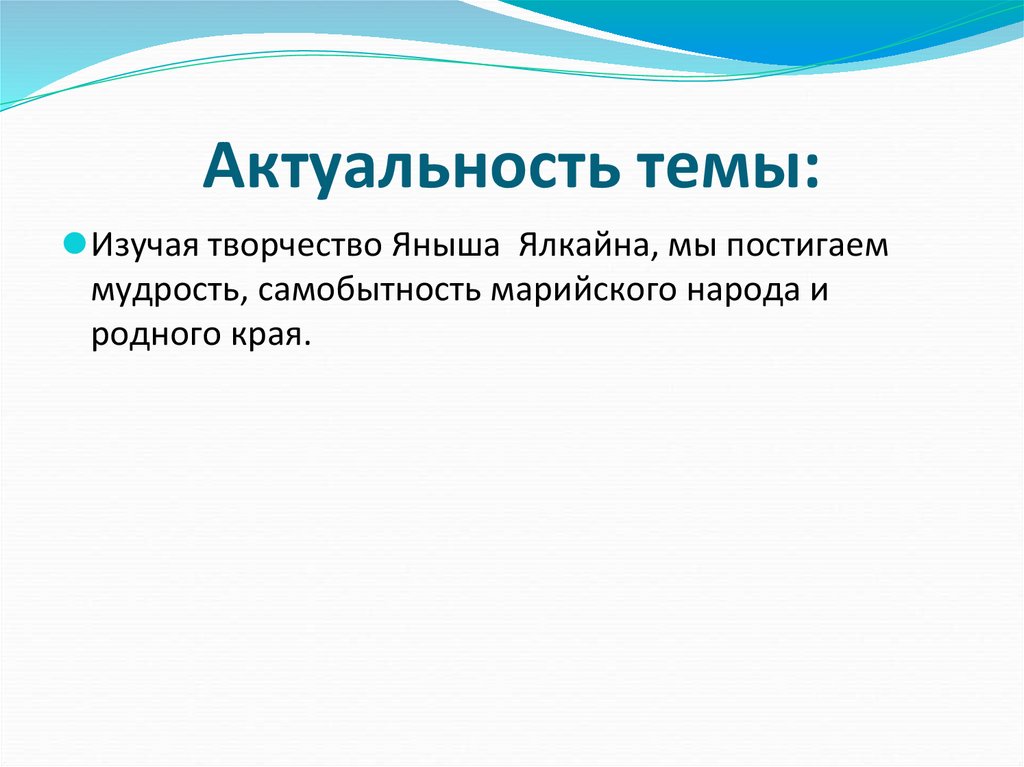 Актуальность темы:

Изучая творчество Яныша Ялкайна, мы постигаем мудрость, самобытность марийского народа и родного края.